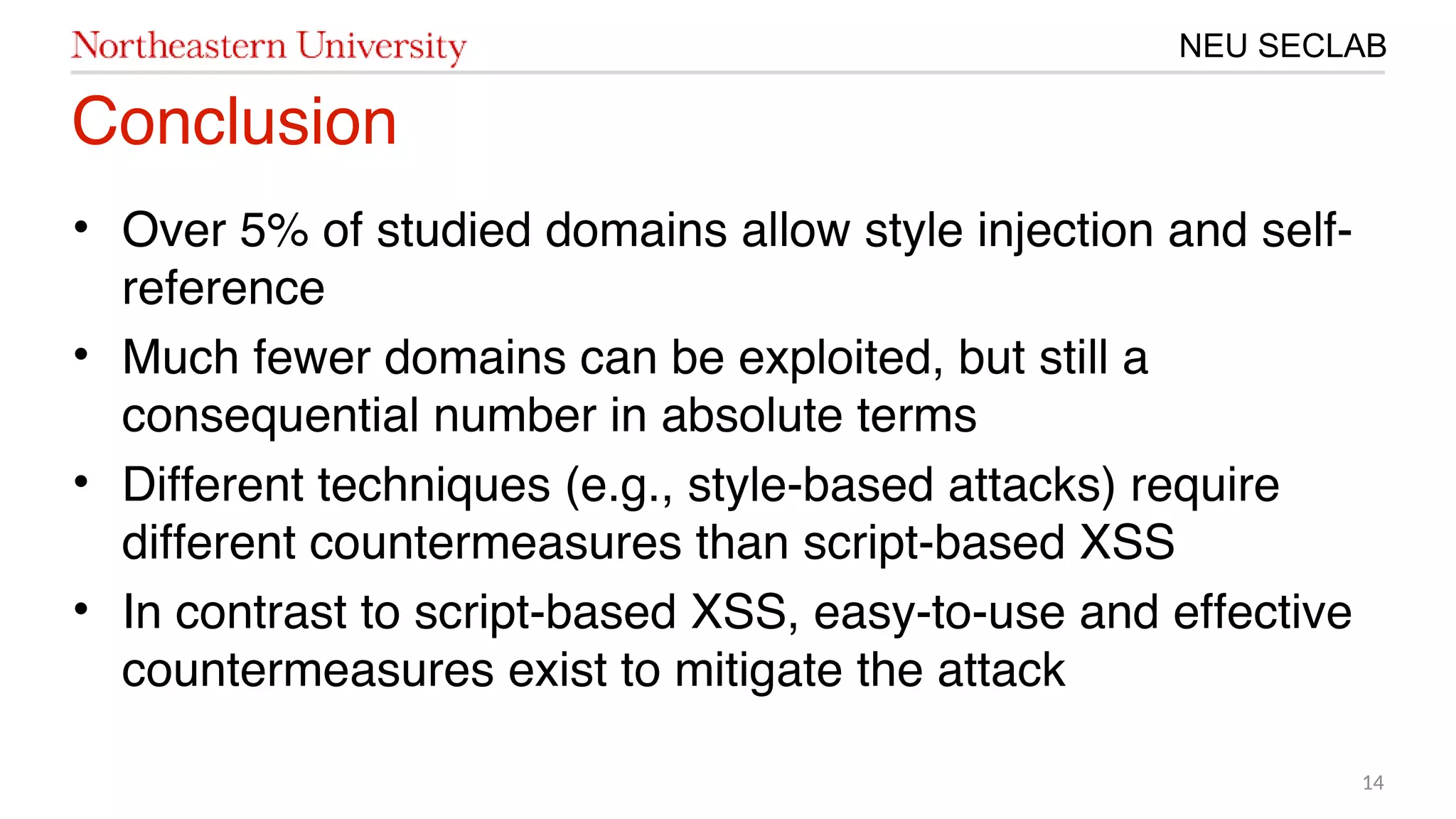 Northeastern University

NEU SECLAB

Conclusion

• Over 5% of studied domains allow style injection and self-reference

• Much fewer domains can be exploited, but still a consequential number in absolute terms

• Different techniques (e.g., style-based attacks) require different countermeasures than script-based XSS

• In contrast to script-based XSS, easy-to-use and effective countermeasures exist to mitigate the attack

14